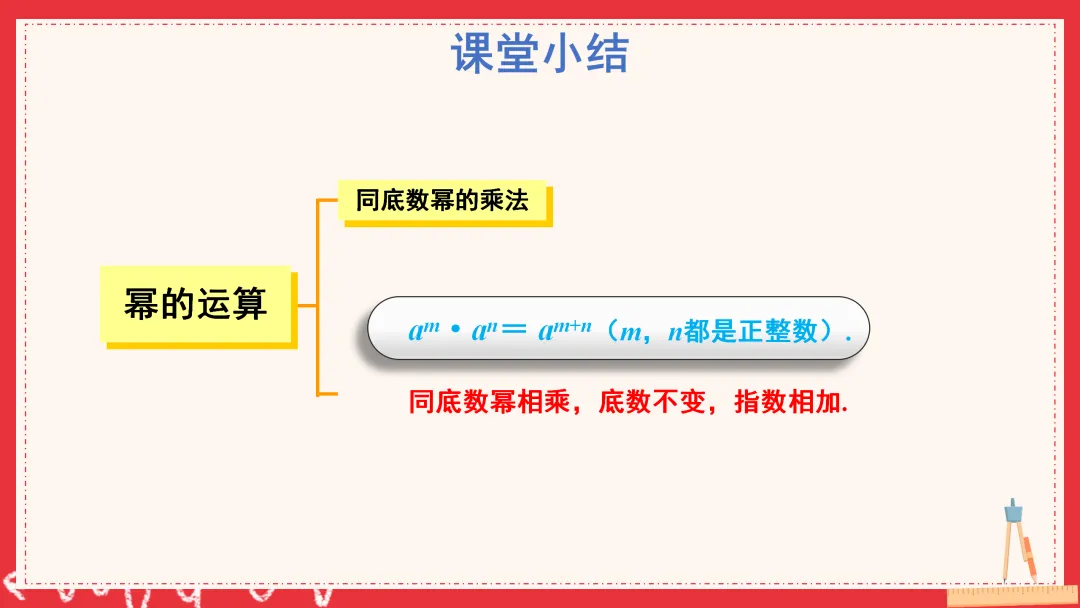 课堂小结

幂的运算

同底数幂的乘法

$a^m \cdot a^n = a^{m+n}$（$m$，$n$都是正整数）.

同底数幂相乘，底数不变，指数相加.